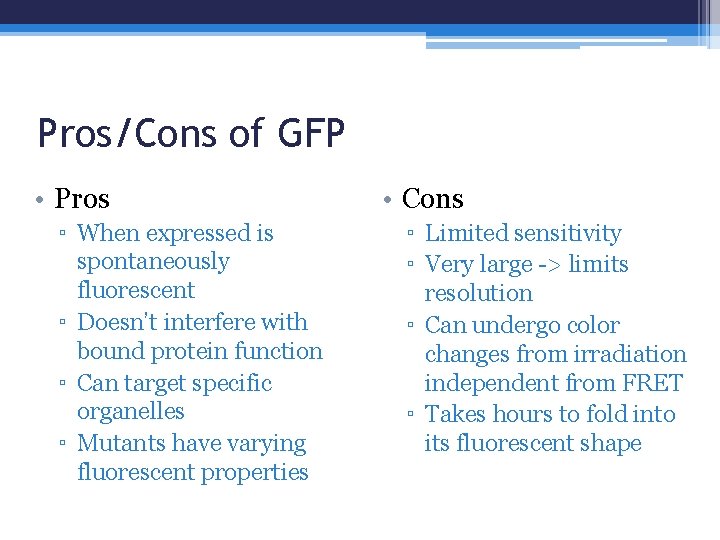 Pros/Cons of GFP

• Pros
▫ When expressed is spontaneously fluorescent
▫ Doesn't interfere with bound protein function
▫ Can target specific organelles
▫ Mutants have varying fluorescent properties

• Cons
▫ Limited sensitivity
▫ Very large -> limits resolution
▫ Can undergo color changes from irradiation independent from FRET
▫ Takes hours to fold into its fluorescent shape